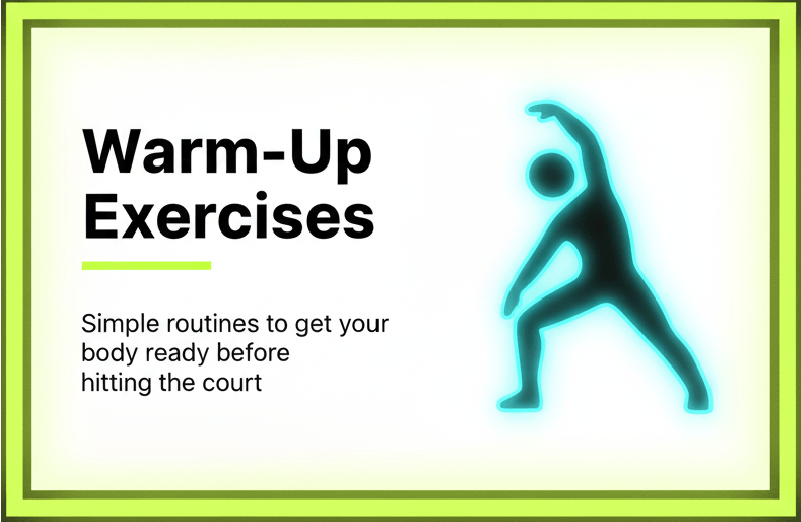 Warm-Up Exercises

Simple routines to get your body ready before hitting the court